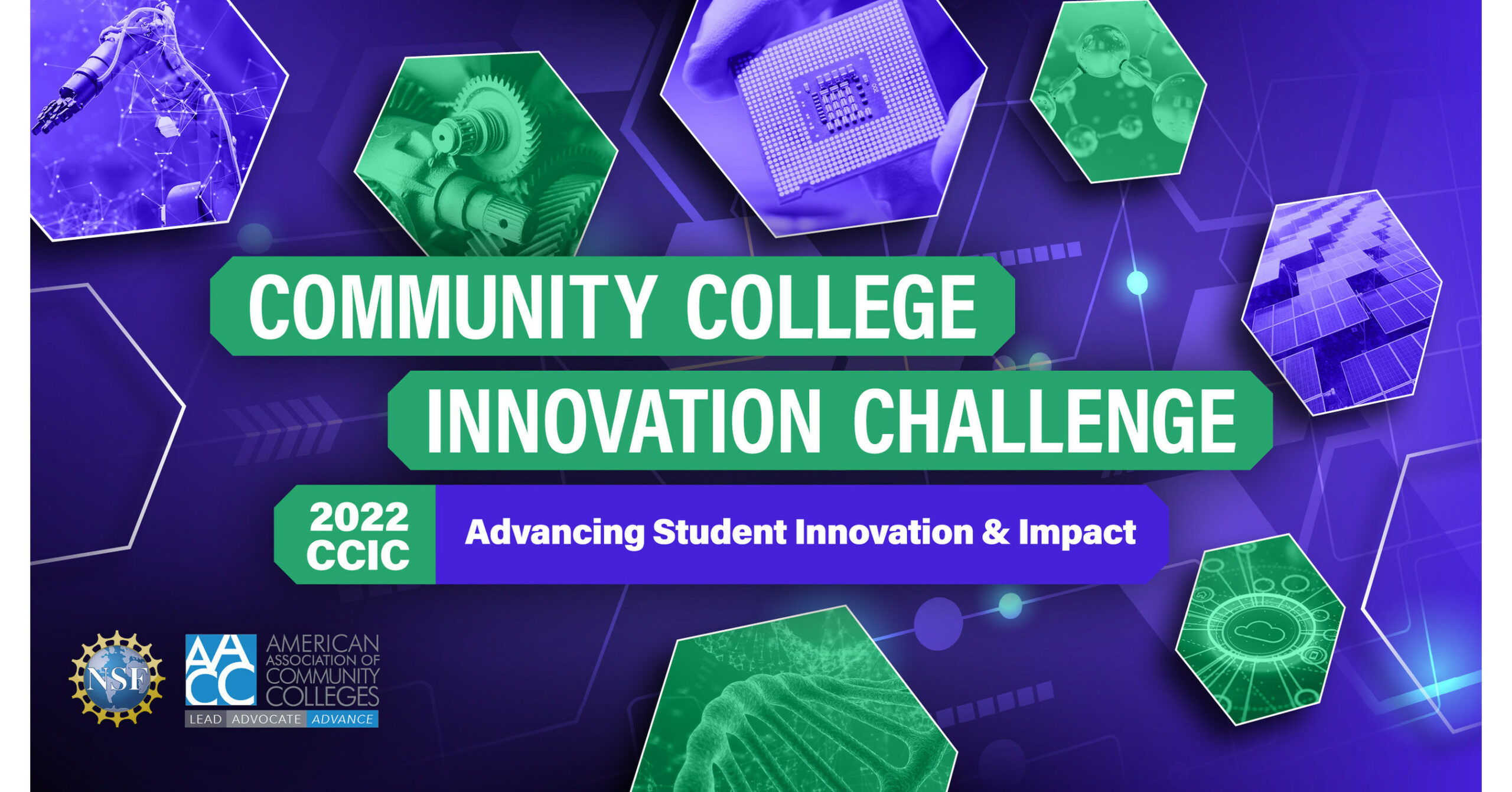 COMMUNITY COLLEGE
INNOVATION CHALLENGE

2022
CCIC

Advancing Student Innovation & Impact

NSF

AACC
AMERICAN ASSOCIATION OF COMMUNITY COLLEGES
LEAD ADVOCATE ADVANCE